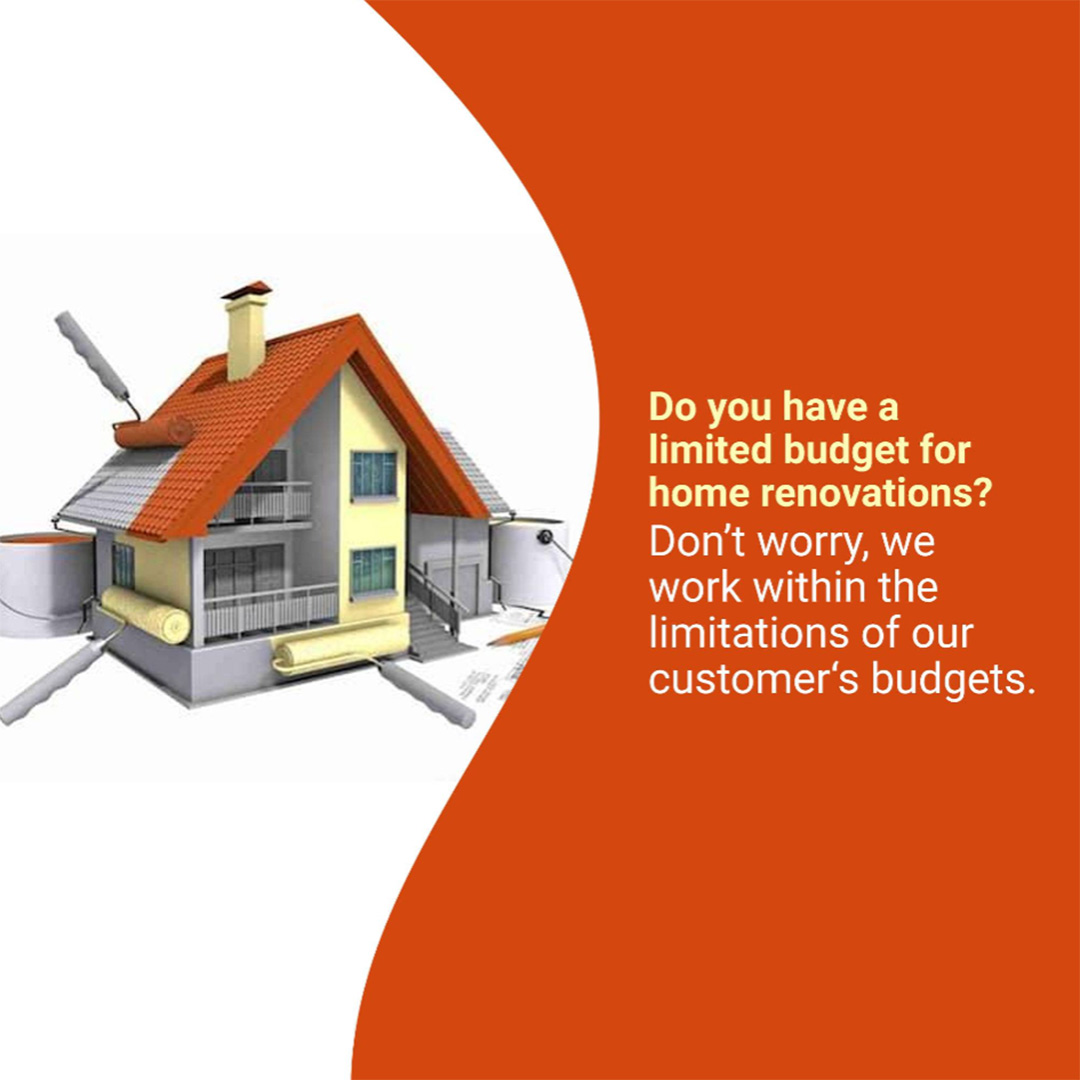 Do you have a limited budget for home renovations?
Don’t worry, we work within the limitations of our customer‘s budgets.